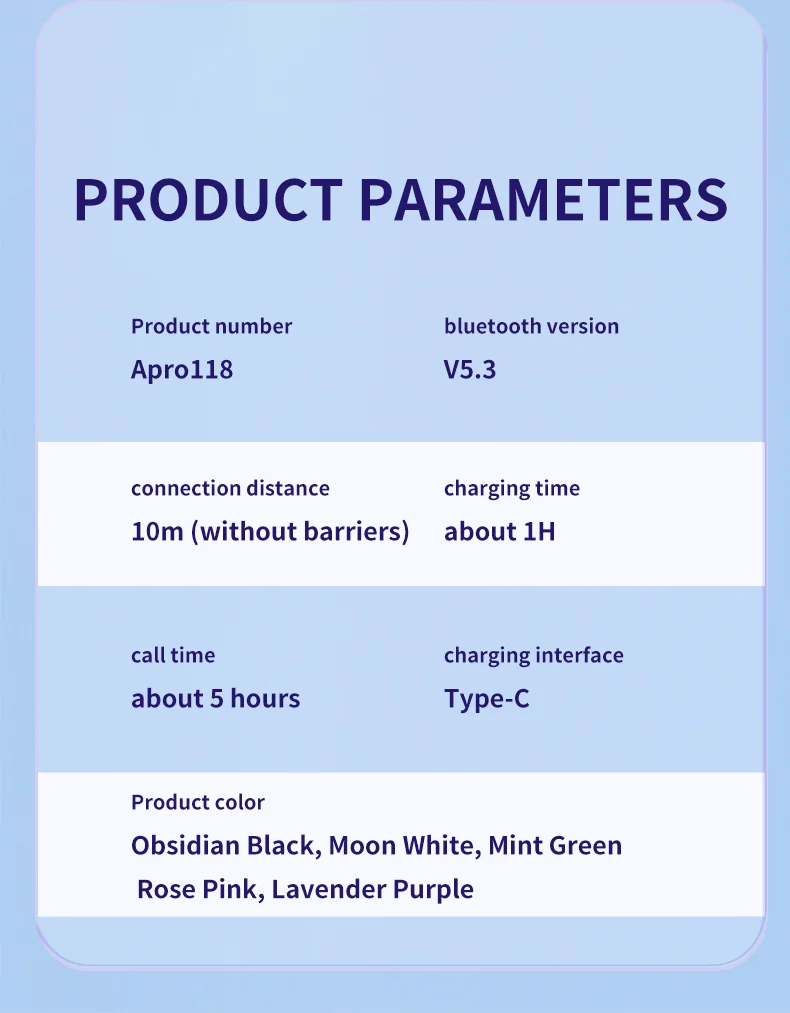 PRODUCT PARAMETERS

Product number
Apro118

bluetooth version
V5.3

connection distance
10m (without barriers)

charging time
about 1H

call time
about 5 hours

charging interface
Type-C

Product color
Obsidian Black, Moon White, Mint Green
Rose Pink, Lavender Purple